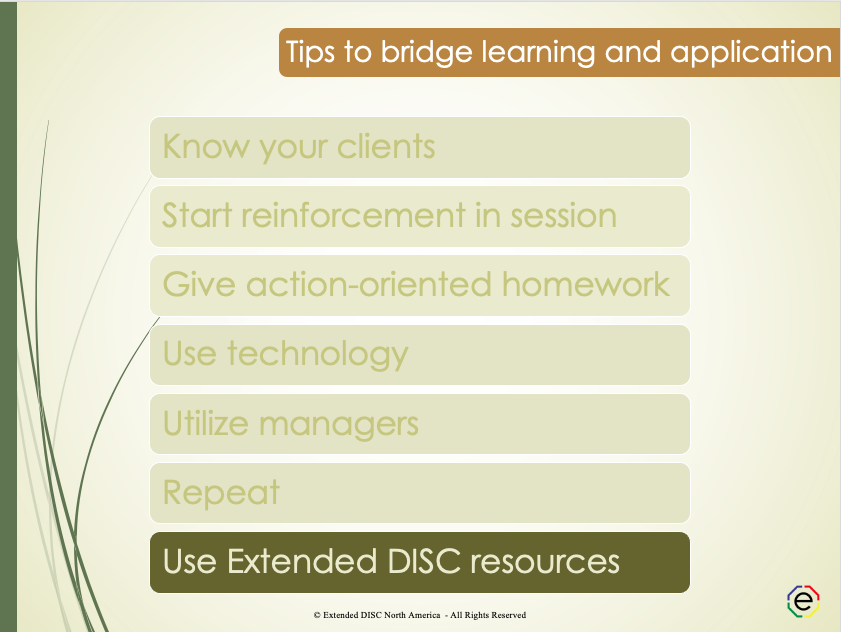 Tips to bridge learning and application

Know your clients

Start reinforcement in session

Give action-oriented homework

Use technology

Utilize managers

Repeat

Use Extended DISC resources

© Extended DISC North America - All Rights Reserved

e